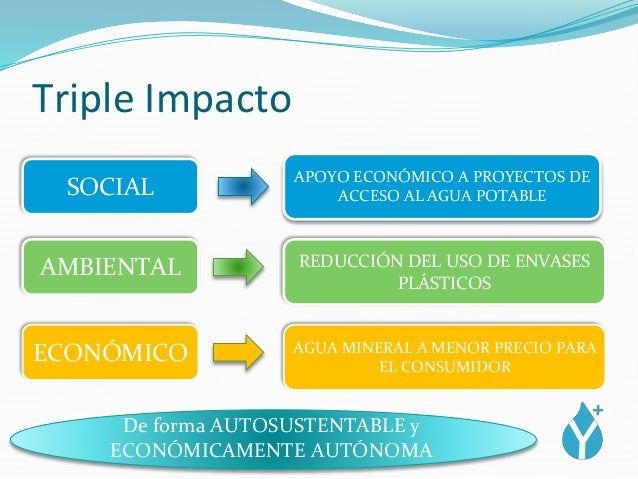 Triple Impacto

SOCIAL

APOYO ECONÓMICO A PROYECTOS DE ACCESO AL AGUA POTABLE

AMBIENTAL

REDUCCIÓN DEL USO DE ENVASES PLÁSTICOS

ECONÓMICO

AGUA MINERAL A MENOR PRECIO PARA EL CONSUMIDOR

De forma AUTOSUSTENTABLE y ECONÓMICAMENTE AUTÓNOMA

Y+